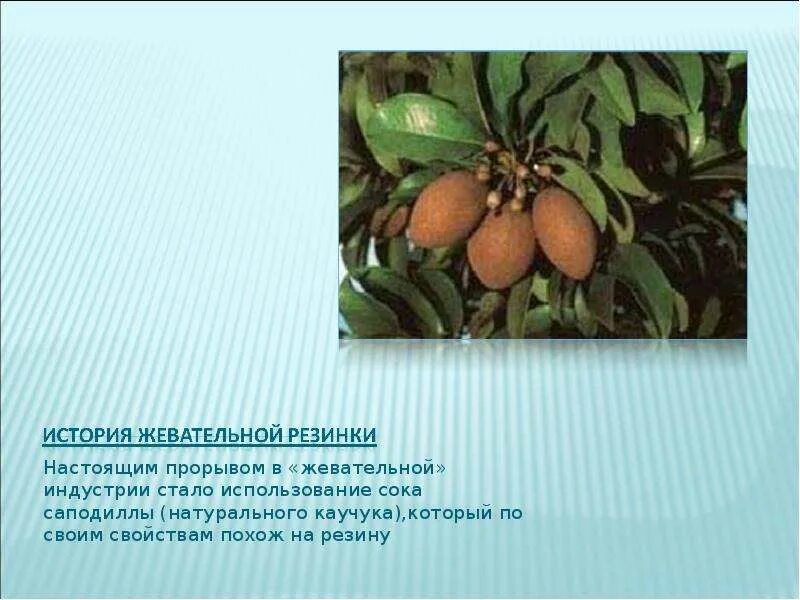 ИСТОРИЯ ЖЕВАТЕЛЬНОЙ РЕЗИНКИ

Настоящим прорывом в «жевательной» индустрии стало использование сока саподиллы (натурального каучука),который по своим свойствам похож на резину